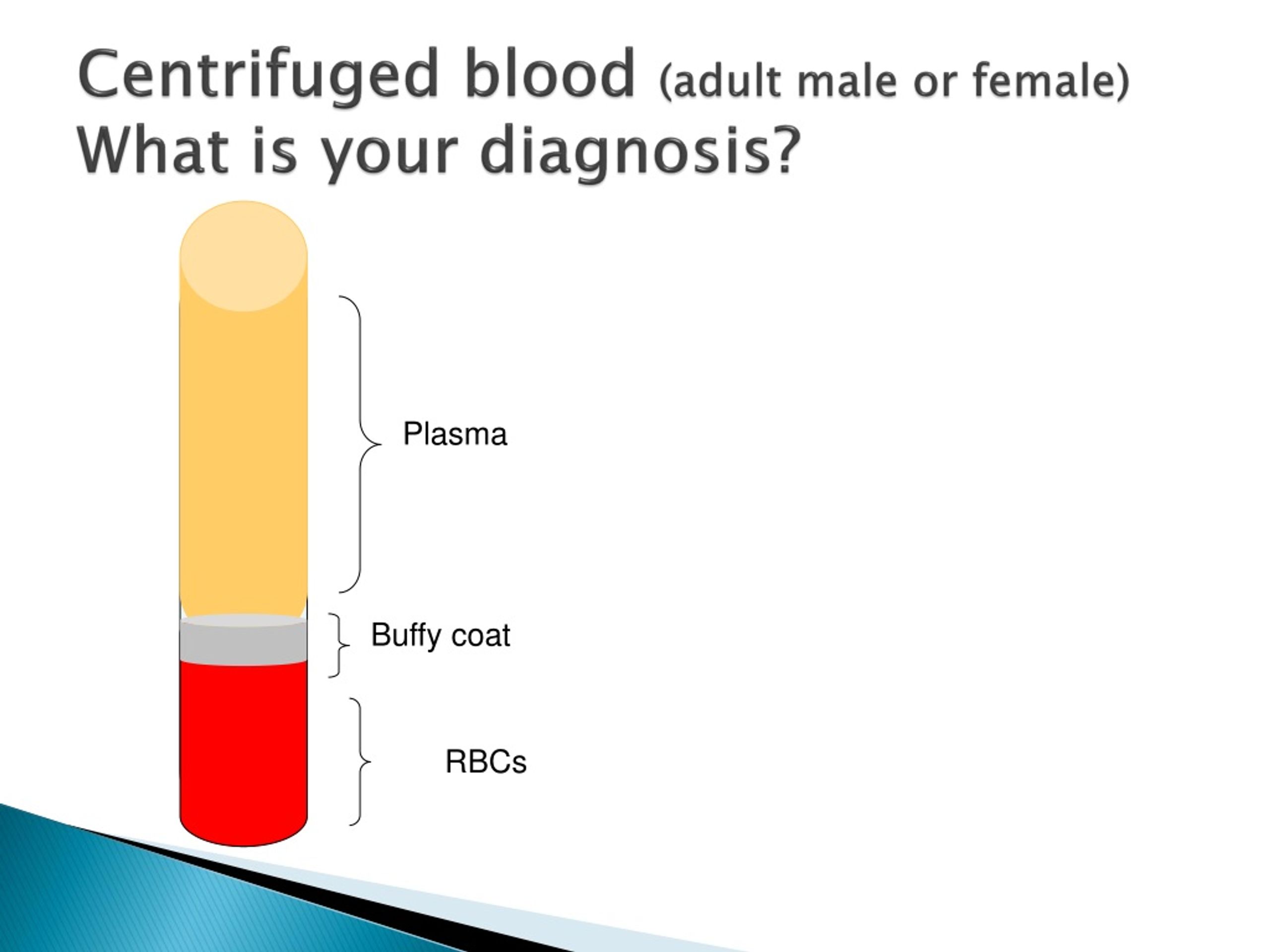 Centrifuged blood (adult male or female)
What is your diagnosis?

Plasma

Buffy coat

RBCs